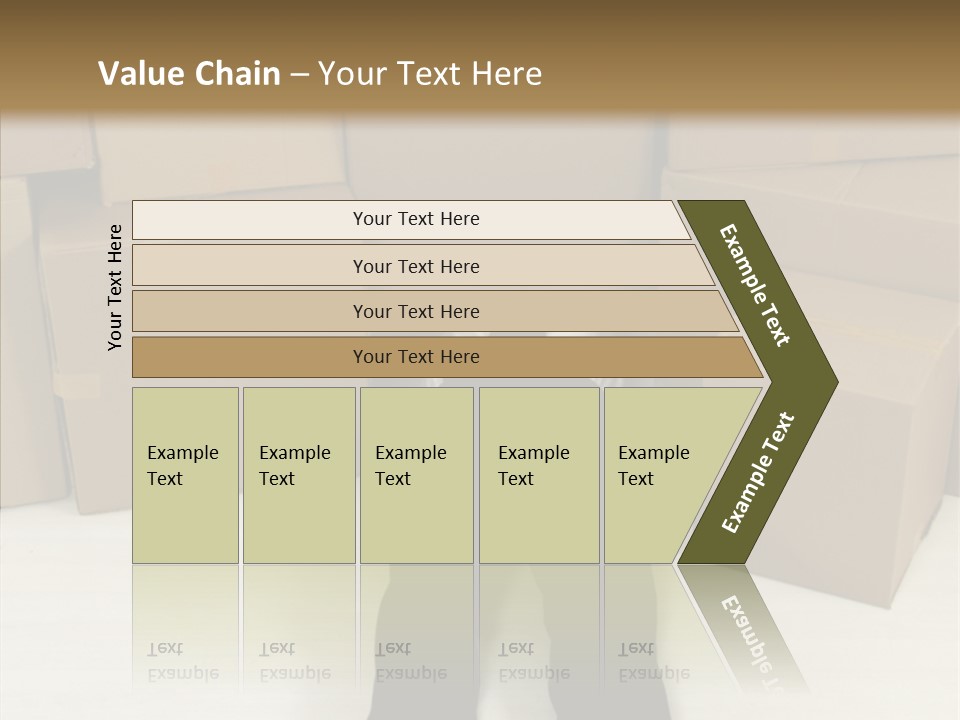 Value Chain – Your Text Here

Your Text Here

Your Text Here

Your Text Here

Your Text Here

Your Text Here

Example Text

Example Text

Example Text

Example Text

Example Text

Example Text

Example Text